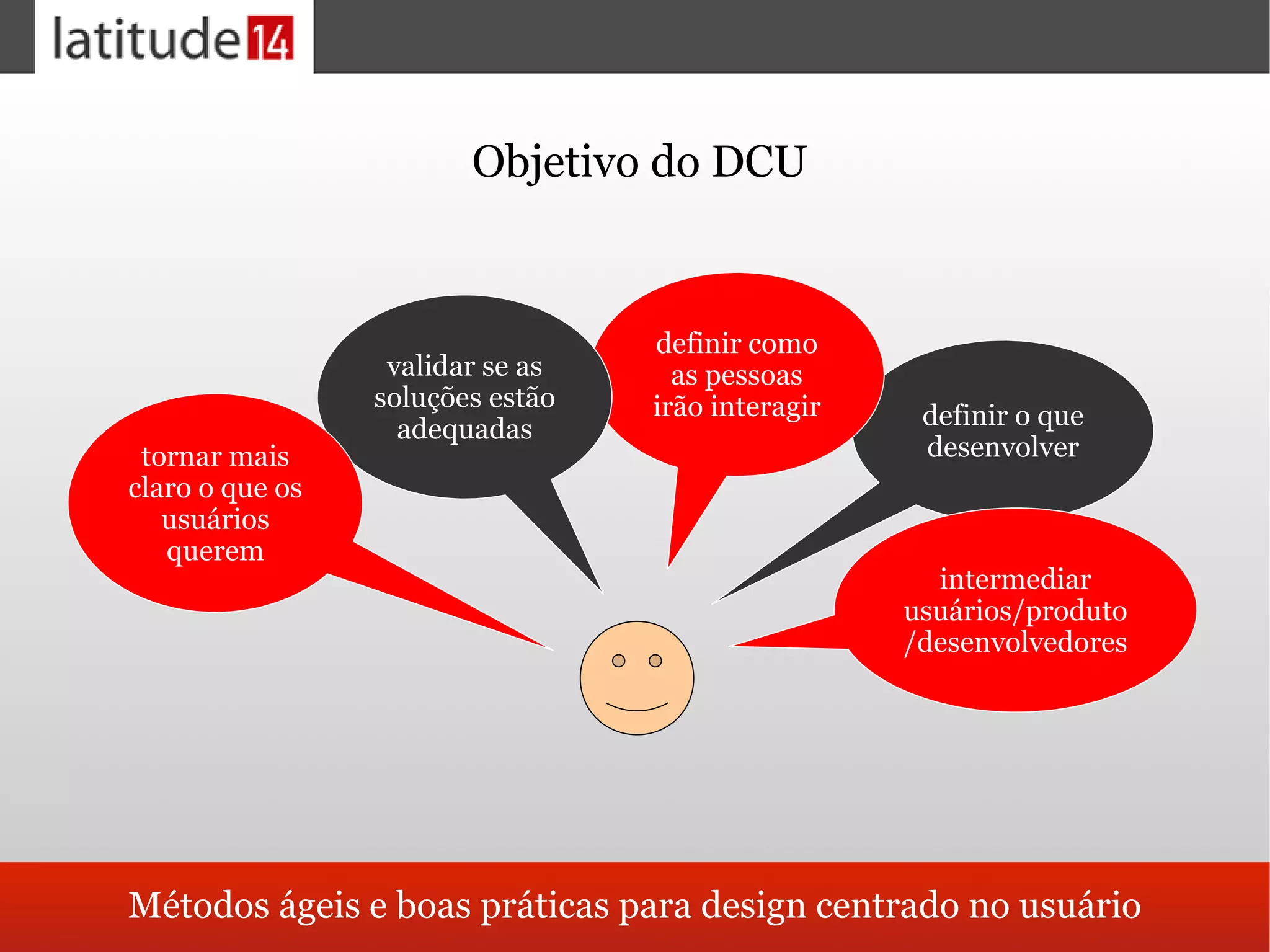 latitude14

Objetivo do DCU

tornar mais claro o que os usuários querem

validar se as soluções estão adequadas

definir como as pessoas irão interagir

definir o que desenvolver

intermediar usuários/produto /desenvolvedores

Métodos ágeis e boas práticas para design centrado no usuário